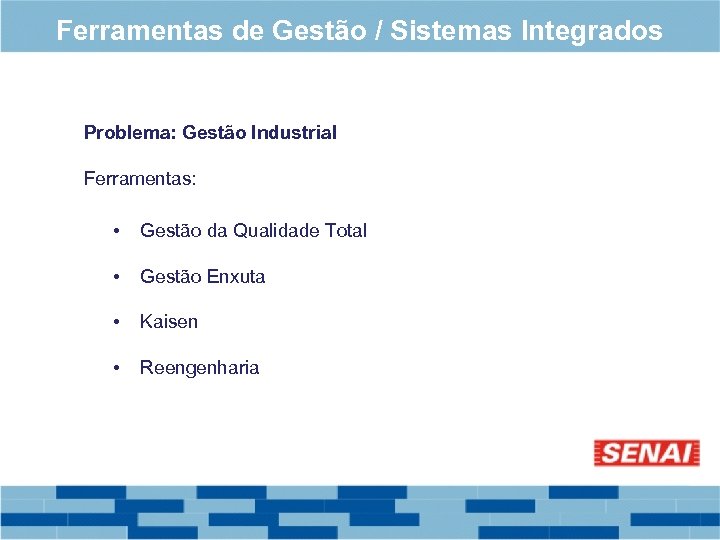 Ferramentas de Gestão / Sistemas Integrados

Problema: Gestão Industrial

Ferramentas:

• Gestão da Qualidade Total

• Gestão Enxuta

• Kaisen

• Reengenharia

SENAI